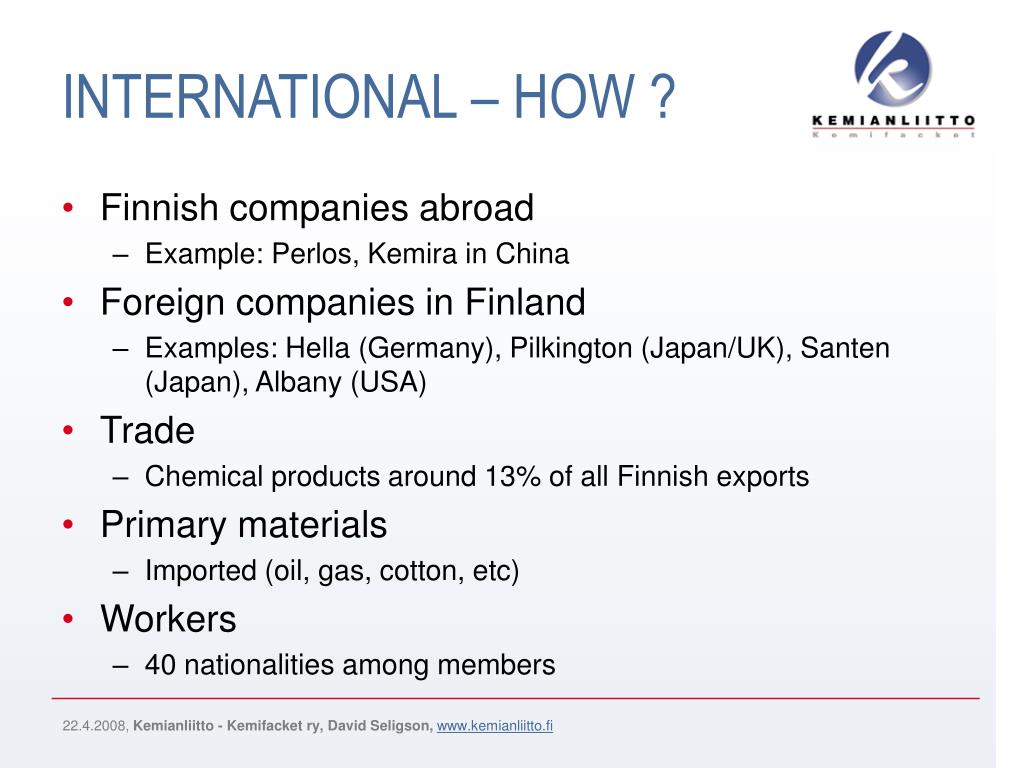 INTERNATIONAL – HOW ?

KEMIANLIITTO
Kemifacket

• Finnish companies abroad
– Example: Perlos, Kemira in China
• Foreign companies in Finland
– Examples: Hella (Germany), Pilkington (Japan/UK), Santen (Japan), Albany (USA)
• Trade
– Chemical products around 13% of all Finnish exports
• Primary materials
– Imported (oil, gas, cotton, etc)
• Workers
– 40 nationalities among members

22.4.2008, Kemianliitto - Kemifacket ry, David Seligson, www.kemianliitto.fi